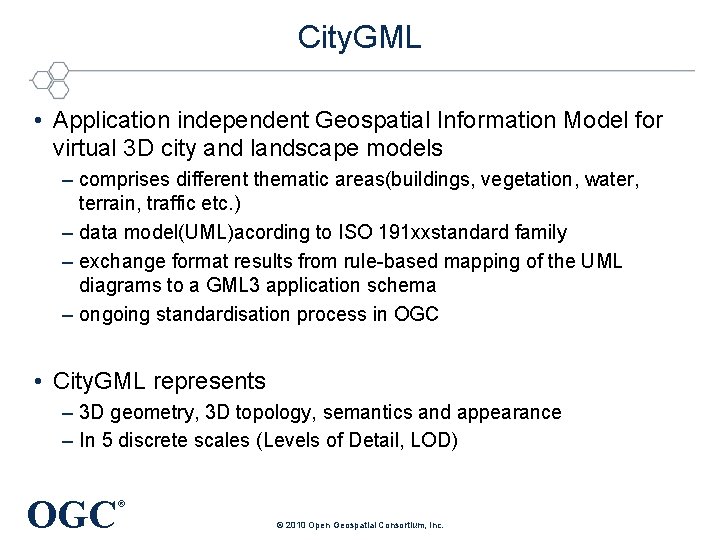 CityGML

• Application independent Geospatial Information Model for virtual 3D city and landscape models
– comprises different thematic areas(buildings, vegetation, water, terrain, traffic etc.)
– data model(UML)acording to ISO 191xxstandard family
– exchange format results from rule-based mapping of the UML diagrams to a GML3 application schema
– ongoing standardisation process in OGC

• CityGML represents
– 3D geometry, 3D topology, semantics and appearance
– In 5 discrete scales (Levels of Detail, LOD)

OGC®

© 2010 Open Geospatial Consortium, Inc.